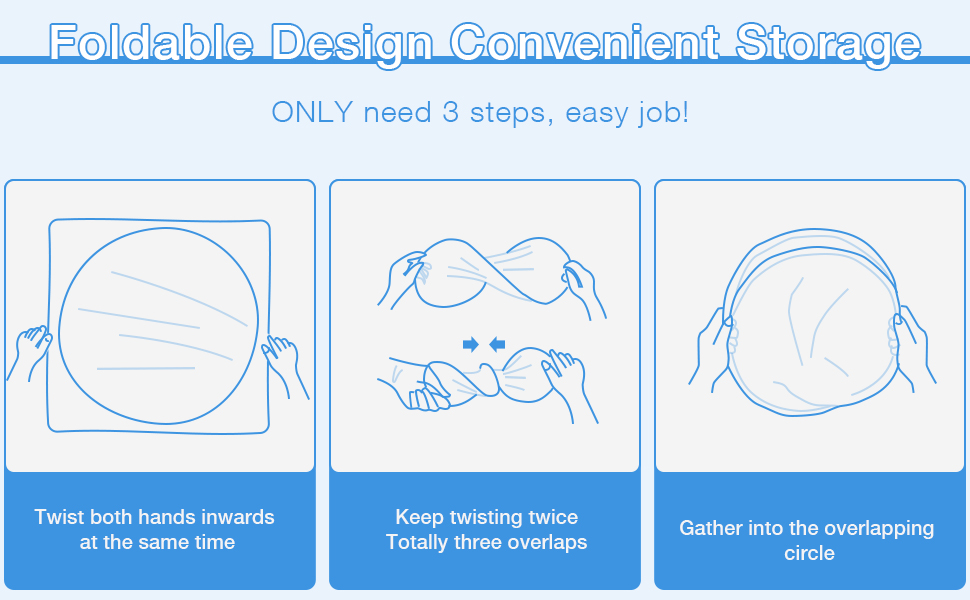 Foldable Design Convenient Storage

ONLY need 3 steps, easy job!

Twist both hands inwards at the same time

Keep twisting twice
Totally three overlaps

Gather into the overlapping circle